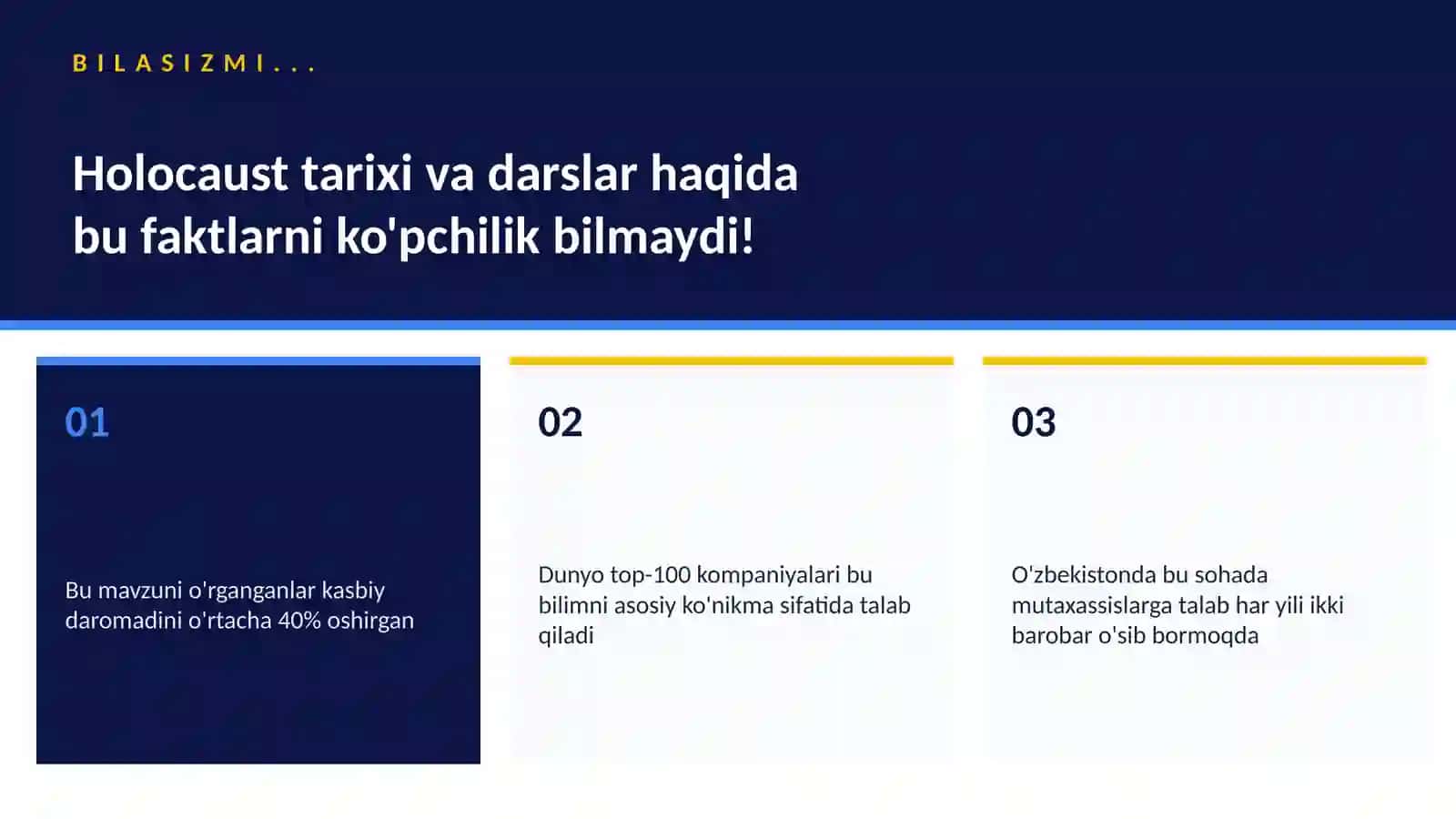 BILASIZMI...

Holocaust tarixi va darslar haqida bu faktlarni ko'pchilik bilmaydi!

01

Bu mavzuni o'rganganlar kasbiy daromadini o'rtacha 40% oshirgan

02

Dunyo top-100 kompaniyalari bu bilimni asosiy ko'nikma sifatida talab qiladi

03

O'zbekistonda bu sohada mutaxassislarga talab har yili ikki barobar o'sib bormoqda